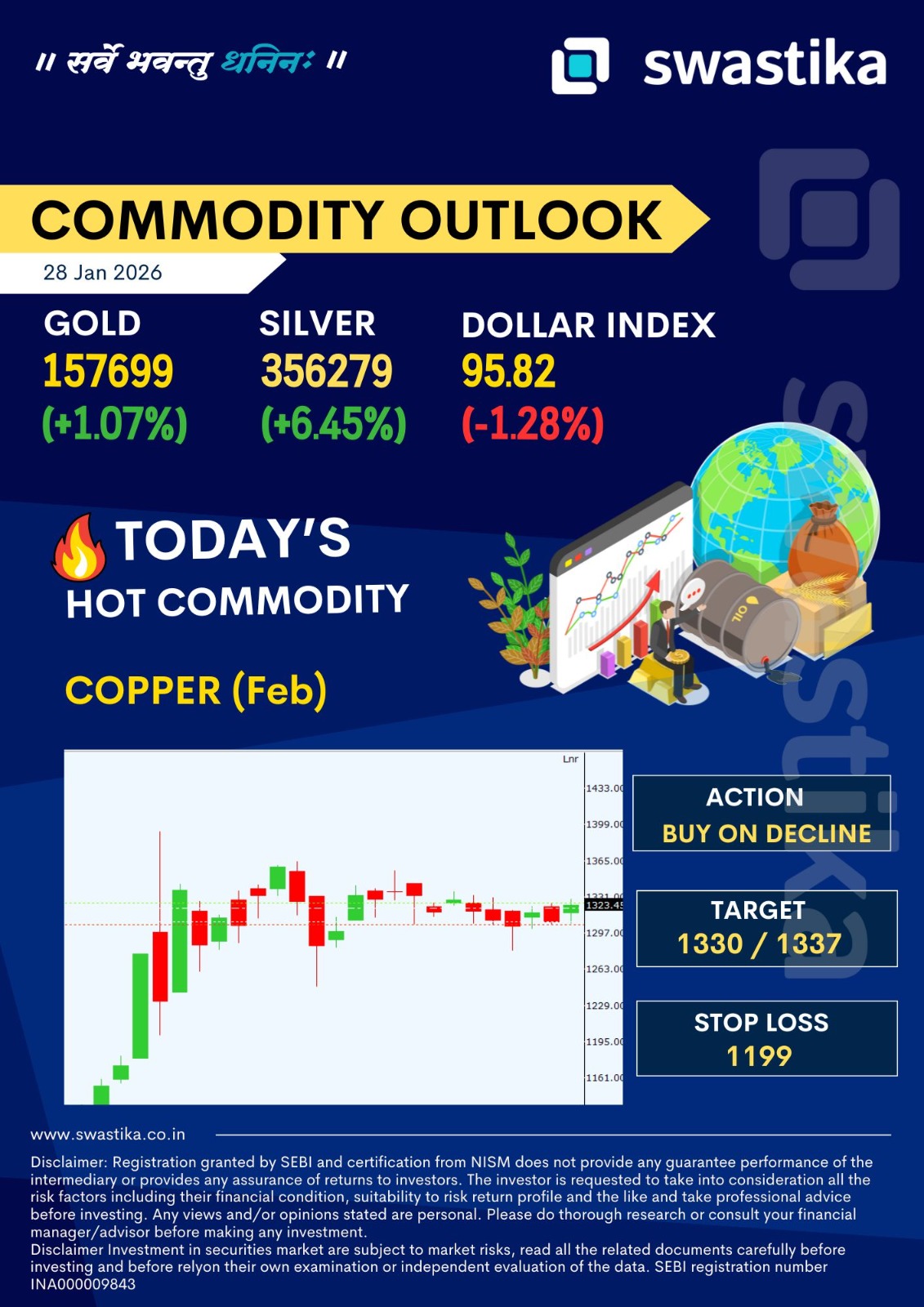 ॥ सर्वे भवन्तु धनिनः ॥

swastika

COMMODITY OUTLOOK

28 Jan 2026

GOLD
157699
(+1.07%)

SILVER
356279
(+6.45%)

DOLLAR INDEX
95.82
(-1.28%)

TODAY'S
HOT COMMODITY

COPPER (Feb)

OIL

Lnr
1433.00
1399.00
1365.00
1331.00
1323.45
1297.00
1263.00
1229.00
1195.00
1161.00

ACTION
BUY ON DECLINE

TARGET
1330 / 1337

STOP LOSS
1199

swastika

www.swastika.co.in

Disclaimer: Registration granted by SEBI and certification from NISM does not provide any guarantee performance of the intermediary or provides any assurance of returns to investors. The investor is requested to take into consideration all the risk factors including their financial condition, suitability to risk return profile and the like and take professional advice before investing. Any views and/or opinions stated are personal. Please do thorough research or consult your financial manager/advisor before making any investment.
Disclaimer Investment in securities market are subject to market risks, read all the related documents carefully before investing and before relyon their own examination or independent evaluation of the data. SEBI registration number INA000009843